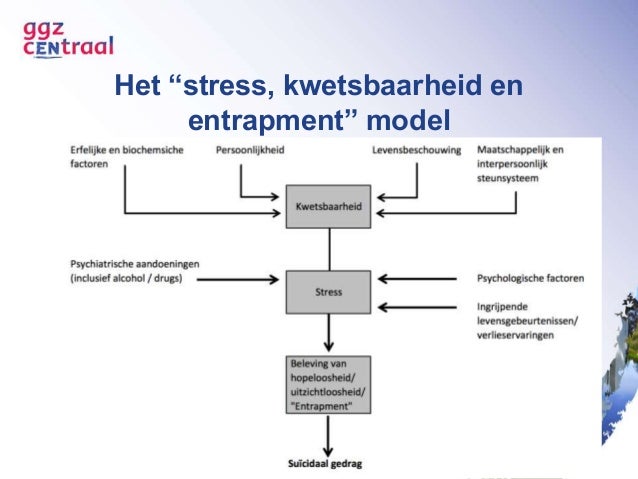 ggz
CENtraal

Het “stress, kwetsbaarheid en entrapment” model

Erfelijke en biochemsiche factoren

Persoonlijkheid

Levensbeschouwing

Maatschappelijk en interpersoonlijk steunsysteem

Kwetsbaarheid

Psychiatrische aandoeningen (inclusief alcohol / drugs)

Stress

Psychologische factoren

Ingrijpende levensgebeurtenissen/ verlieservaringen

Beleving van hopeloosheid/ uitzichtloosheid/ "Entrapment"

Suïcidaal gedrag